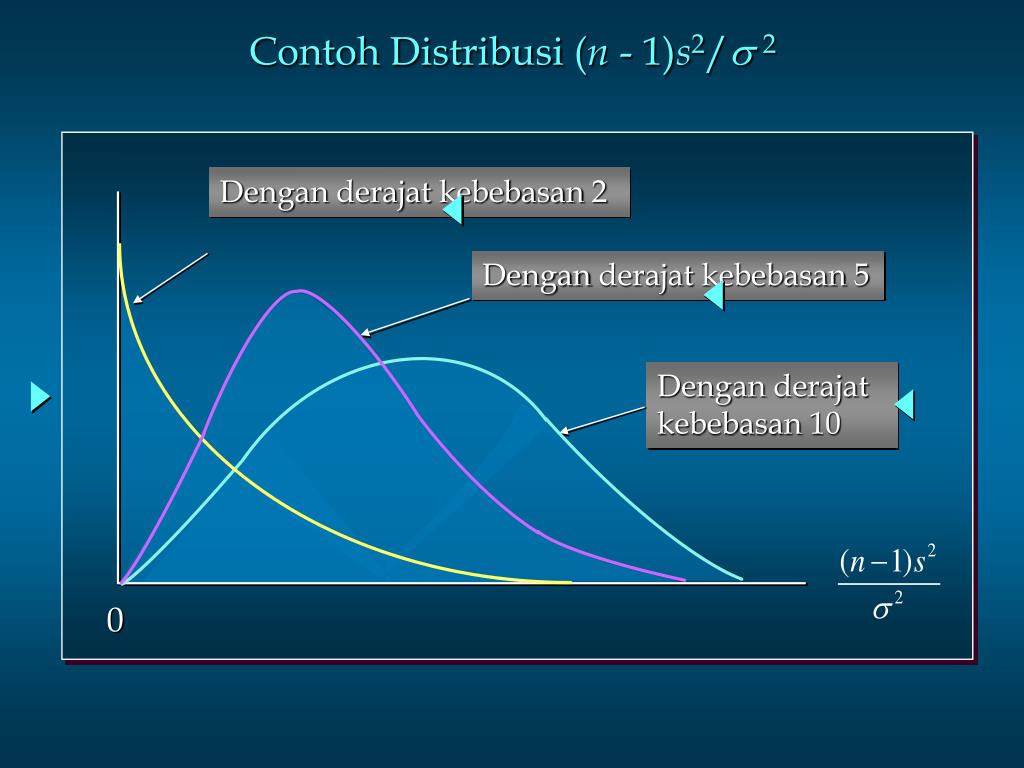 Contoh Distribusi $(n - 1)s^2/\sigma^2$

Dengan derajat kebebasan 2

Dengan derajat kebebasan 5

Dengan derajat kebebasan 10

$\frac{(n-1)s^2}{\sigma^2}$

0